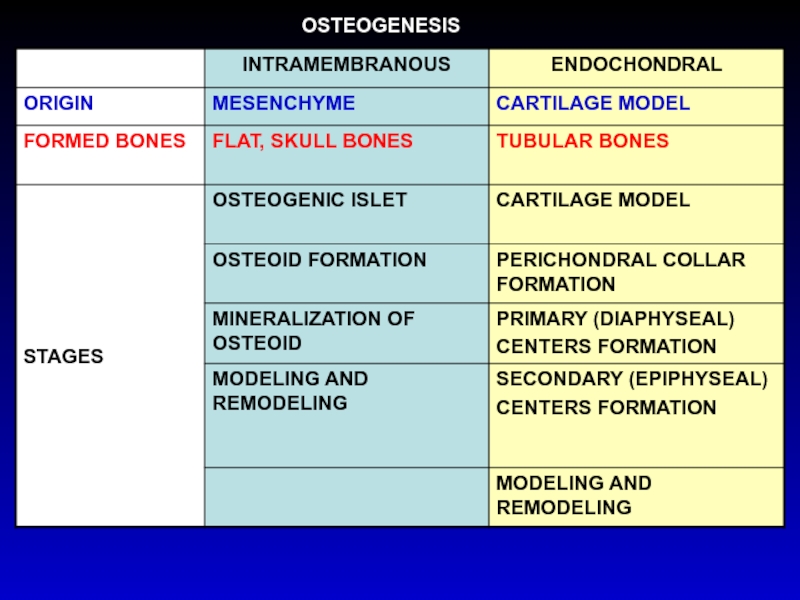 OSTEOGENESIS

|  | INTRAMEMBRANOUS | ENDOCHONDRAL |
|---|---|---|
| ORIGIN | MESENCHYME | CARTILAGE MODEL |
| FORMED BONES | FLAT, SKULL BONES | TUBULAR BONES |
| STAGES | OSTEOGENIC ISLET | CARTILAGE MODEL |
|  | OSTEOID FORMATION | PERICHONDRAL COLLAR FORMATION |
|  | MINERALIZATION OF OSTEOID | PRIMARY (DIAPHYSEAL) CENTERS FORMATION |
|  | MODELING AND REMODELING | SECONDARY (EPIPHYSEAL) CENTERS FORMATION |
|  |  | MODELING AND REMODELING |